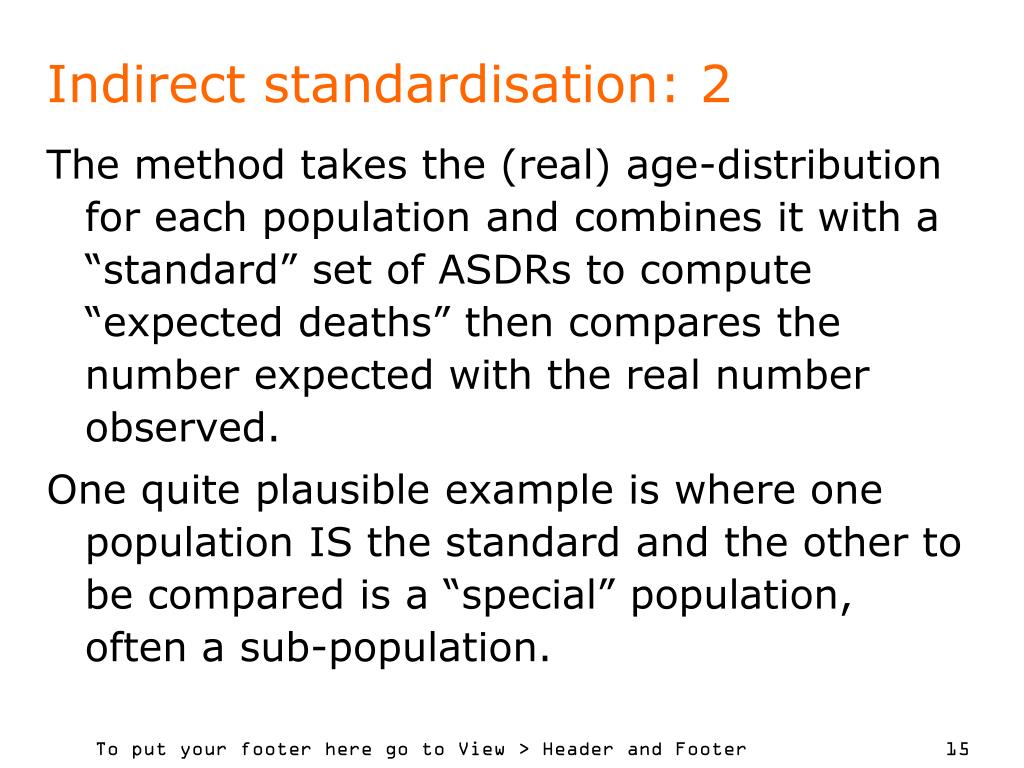 Indirect standardisation: 2

The method takes the (real) age-distribution for each population and combines it with a “standard” set of ASDRs to compute “expected deaths” then compares the number expected with the real number observed.

One quite plausible example is where one population IS the standard and the other to be compared is a “special” population, often a sub-population.

To put your footer here go to View > Header and Footer

15